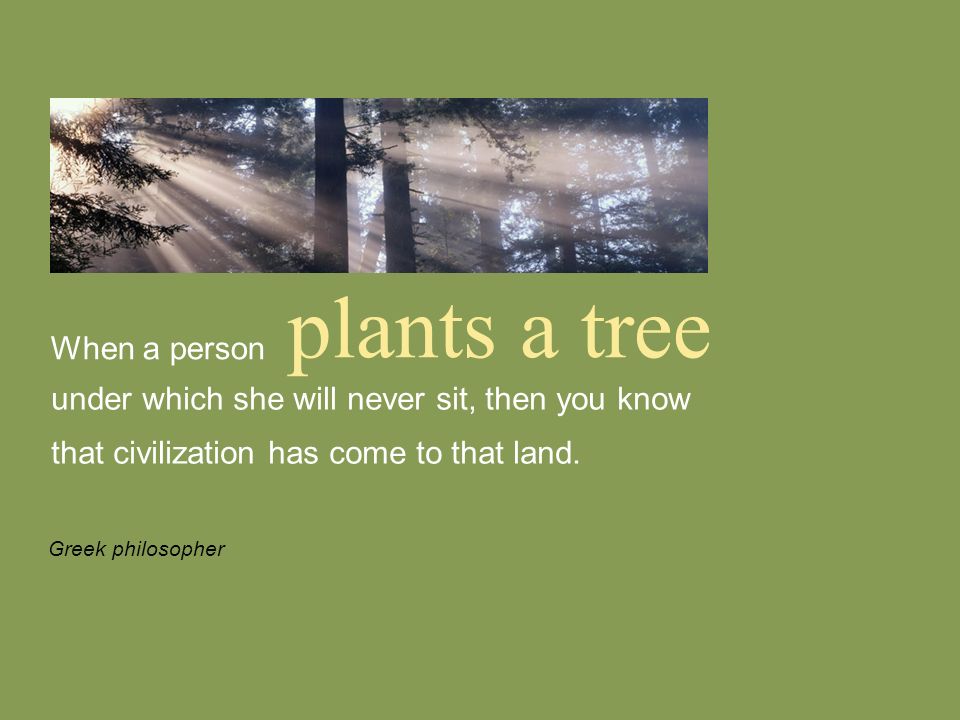 When a person plants a tree under which she will never sit, then you know that civilization has come to that land.

Greek philosopher